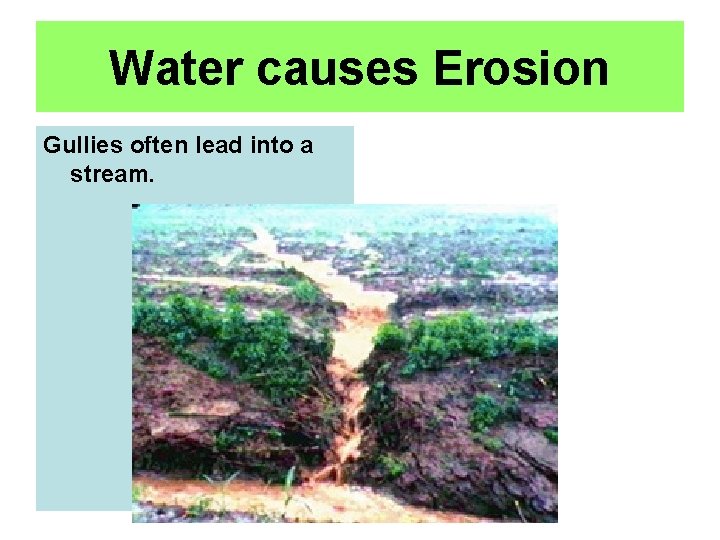 Water causes Erosion

Gullies often lead into a stream.